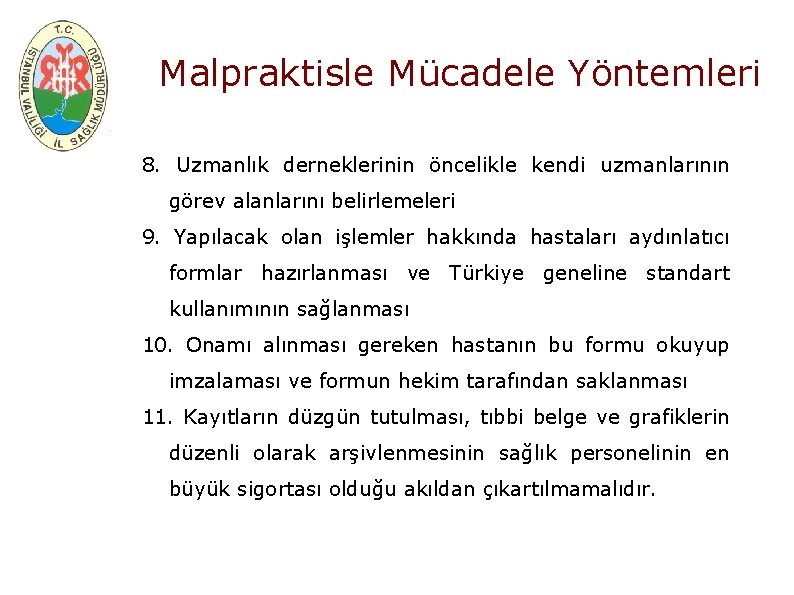 T.C.
İSTANBUL VALİLİĞİ İL SAĞLIK MÜDÜRLÜĞÜ

Malpraktisle Mücadele Yöntemleri

8. Uzmanlık derneklerinin öncelikle kendi uzmanlarının görev alanlarını belirlemeleri

9. Yapılacak olan işlemler hakkında hastaları aydınlatıcı formlar hazırlanması ve Türkiye geneline standart kullanımının sağlanması

10. Onamı alınması gereken hastanın bu formu okuyup imzalaması ve formun hekim tarafından saklanması

11. Kayıtların düzgün tutulması, tıbbi belge ve grafiklerin düzenli olarak arşivlenmesinin sağlık personelinin en büyük sigortası olduğu akıldan çıkartılmamalıdır.